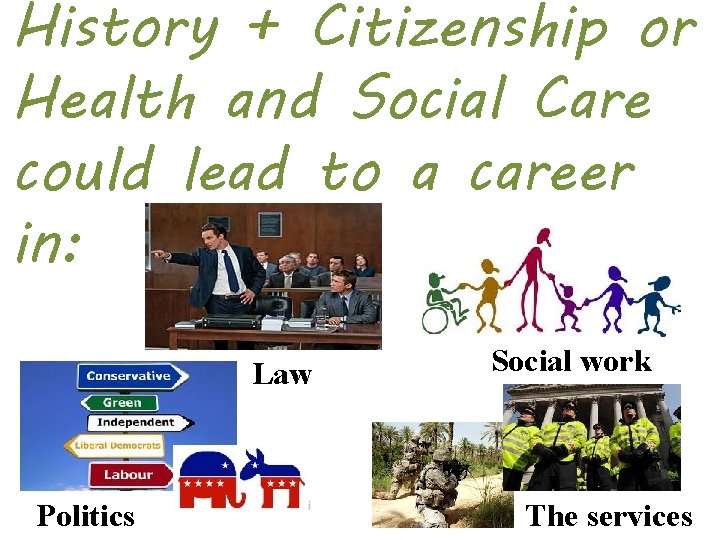 History + Citizenship or Health and Social Care could lead to a career in:

Law

Social work

Conservative
Green
Independent
Liberal Democrats
Labour

Politics

The services